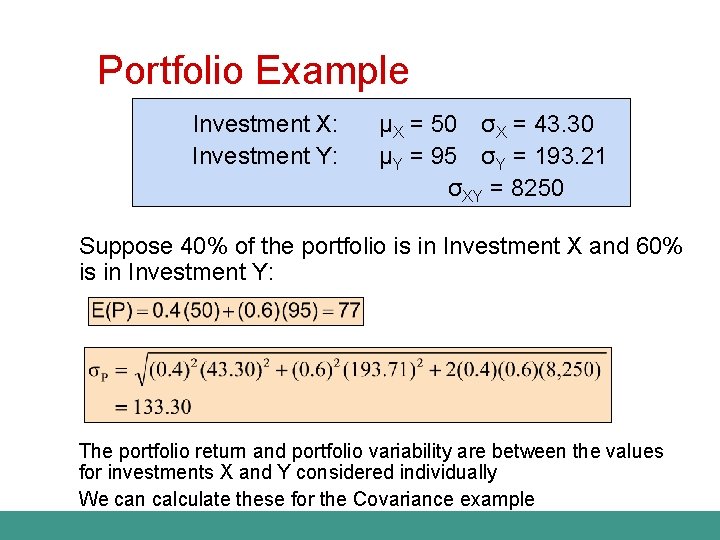 Portfolio Example

Investment X: $\mu_X = 50$ $\sigma_X = 43.30$
Investment Y: $\mu_Y = 95$ $\sigma_Y = 193.21$
$\sigma_{XY} = 8250$

Suppose 40% of the portfolio is in Investment X and 60% is in Investment Y:

$E(P) = 0.4(50) + (0.6)(95) = 77$

$\sigma_P = \sqrt{(0.4)^2(43.30)^2 + (0.6)^2(193.71)^2 + 2(0.4)(0.6)(8,250)}$
$= 133.30$

The portfolio return and portfolio variability are between the values for investments X and Y considered individually

We can calculate these for the Covariance example